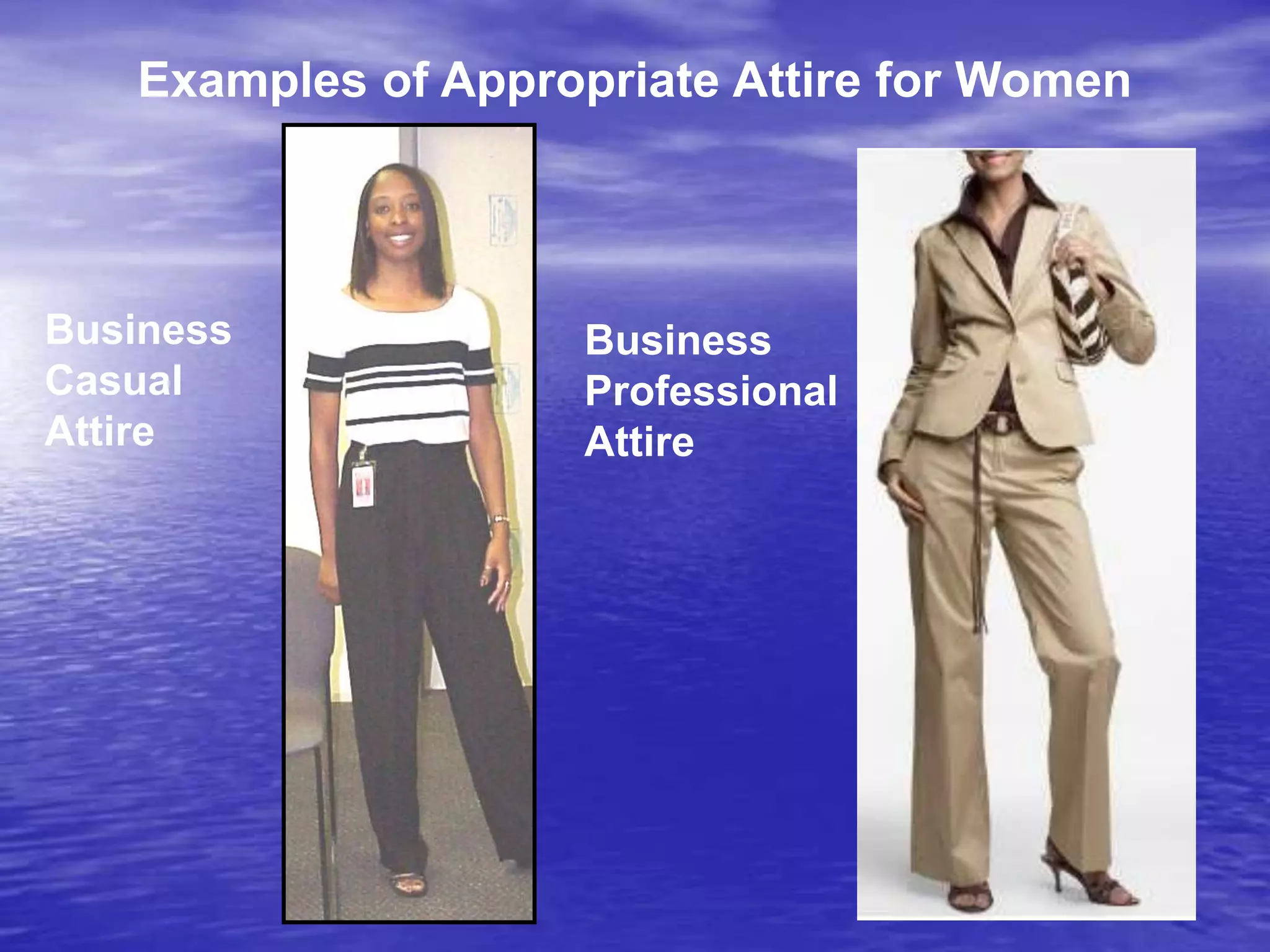 Examples of Appropriate Attire for Women

Business
Casual
Attire

Business
Professional
Attire